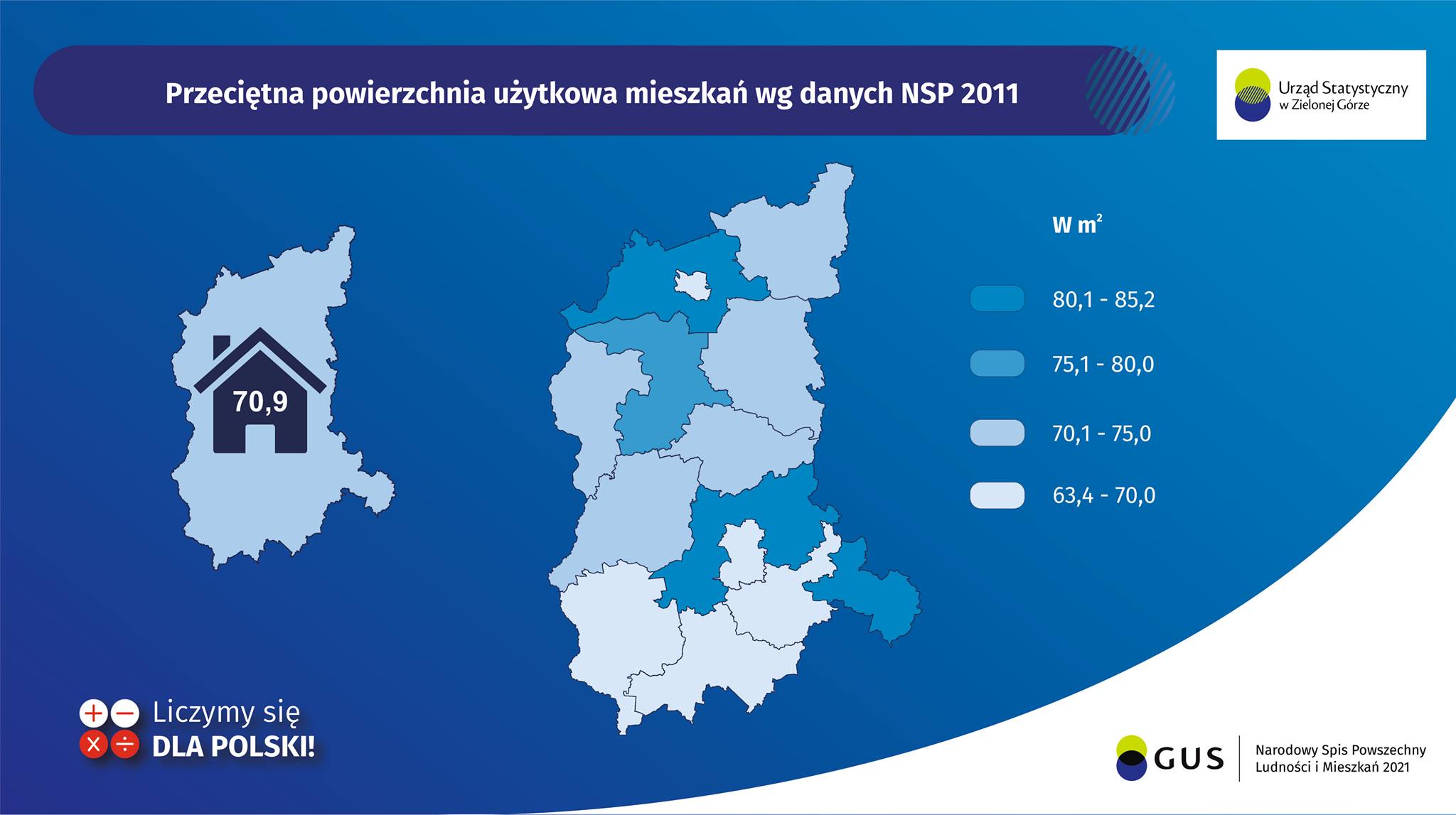 Przeciętna powierzchnia użytkowa mieszkań wg danych NSP 2011

Urząd Statystyczny w Zielonej Górze

70,9

W $m^2$

80,1 - 85,2

75,1 - 80,0

70,1 - 75,0

63,4 - 70,0

Liczymy się DLA POLSKI!

GUS

Narodowy Spis Powszechny Ludności i Mieszkań 2021